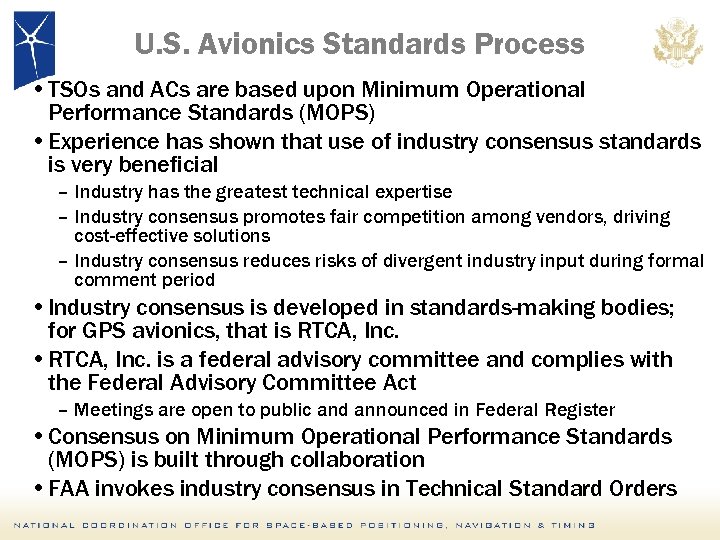 U.S. Avionics Standards Process

• TSOs and ACs are based upon Minimum Operational Performance Standards (MOPS)

• Experience has shown that use of industry consensus standards is very beneficial

– Industry has the greatest technical expertise

– Industry consensus promotes fair competition among vendors, driving cost-effective solutions

– Industry consensus reduces risks of divergent industry input during formal comment period

• Industry consensus is developed in standards-making bodies; for GPS avionics, that is RTCA, Inc.

• RTCA, Inc. is a federal advisory committee and complies with the Federal Advisory Committee Act

– Meetings are open to public and announced in Federal Register

• Consensus on Minimum Operational Performance Standards (MOPS) is built through collaboration

• FAA invokes industry consensus in Technical Standard Orders

NATIONAL COORDINATION OFFICE FOR SPACE-BASED POSITIONING, NAVIGATION & TIMING